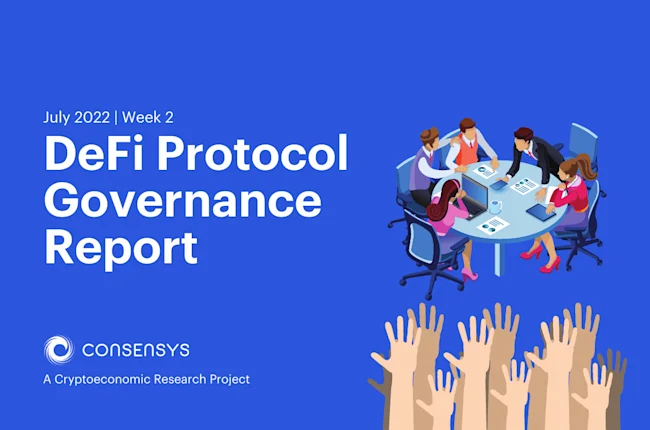 July 2022 | Week 2

DeFi Protocol Governance Report

CONSENSYS

A Cryptoeconomic Research Project